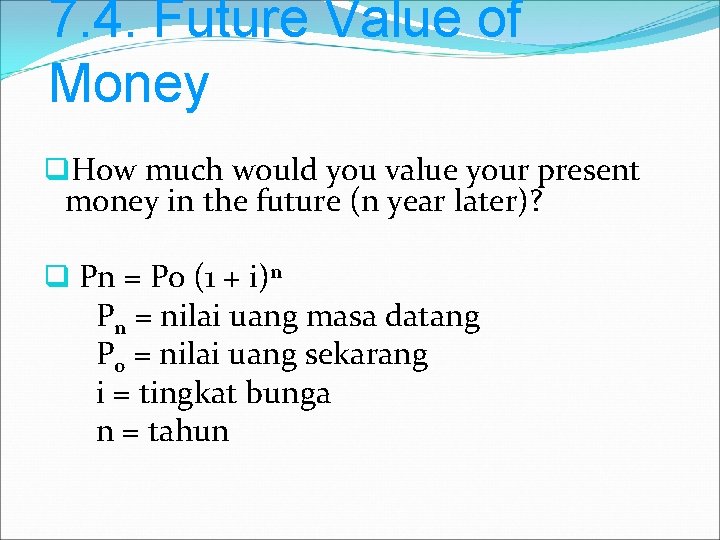 7.4. Future Value of Money

How much would you value your present money in the future (n year later)?

$Pn = Po (1 + i)^n$

$P_n$ = nilai uang masa datang

$P_o$ = nilai uang sekarang

i = tingkat bunga

n = tahun